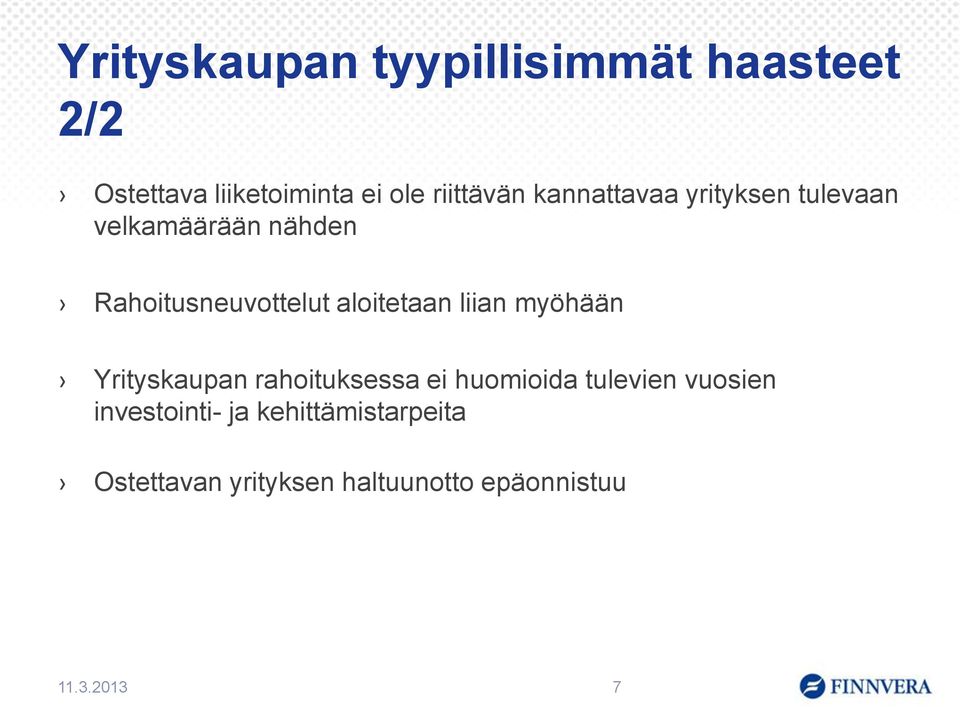 Yrityskaupan tyypillisimmät haasteet 2/2

› Ostettava liiketoiminta ei ole riittävän kannattavaa yrityksen tulevaan velkamäärään nähden

› Rahoitusneuvottelut aloitetaan liian myöhään

› Yrityskaupan rahoituksessa ei huomioida tulevien vuosien investointi- ja kehittämistarpeita

› Ostettavan yrityksen haltuunotto epäonnistuu

11.3.2013

7

FINNVERA